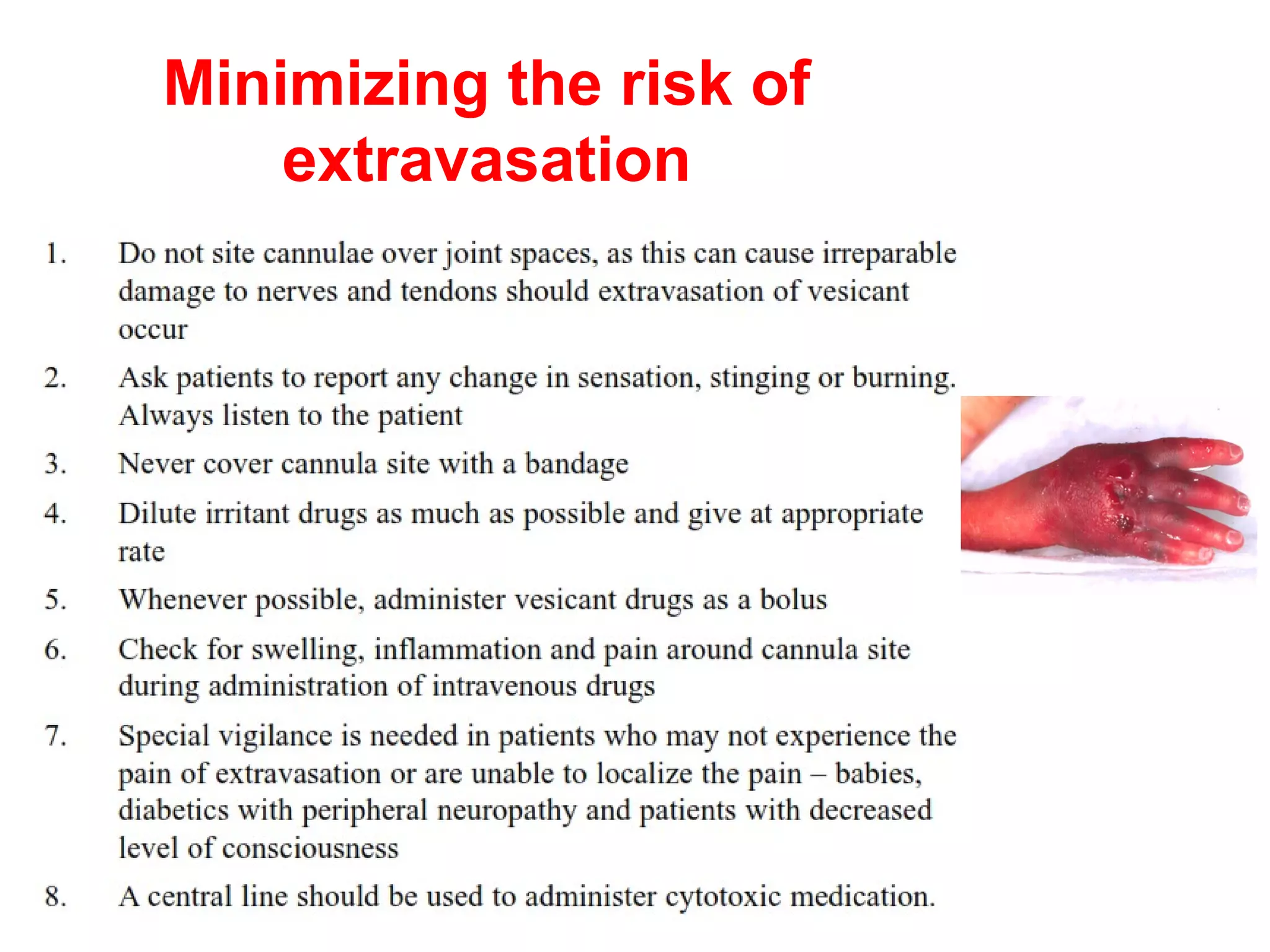 Minimizing the risk of extravasation

1. Do not site cannulae over joint spaces, as this can cause irreparable damage to nerves and tendons should extravasation of vesicant occur

2. Ask patients to report any change in sensation, stinging or burning. Always listen to the patient

3. Never cover cannula site with a bandage

4. Dilute irritant drugs as much as possible and give at appropriate rate

5. Whenever possible, administer vesicant drugs as a bolus

6. Check for swelling, inflammation and pain around cannula site during administration of intravenous drugs

7. Special vigilance is needed in patients who may not experience the pain of extravasation or are unable to localize the pain – babies, diabetics with peripheral neuropathy and patients with decreased level of consciousness

8. A central line should be used to administer cytotoxic medication.